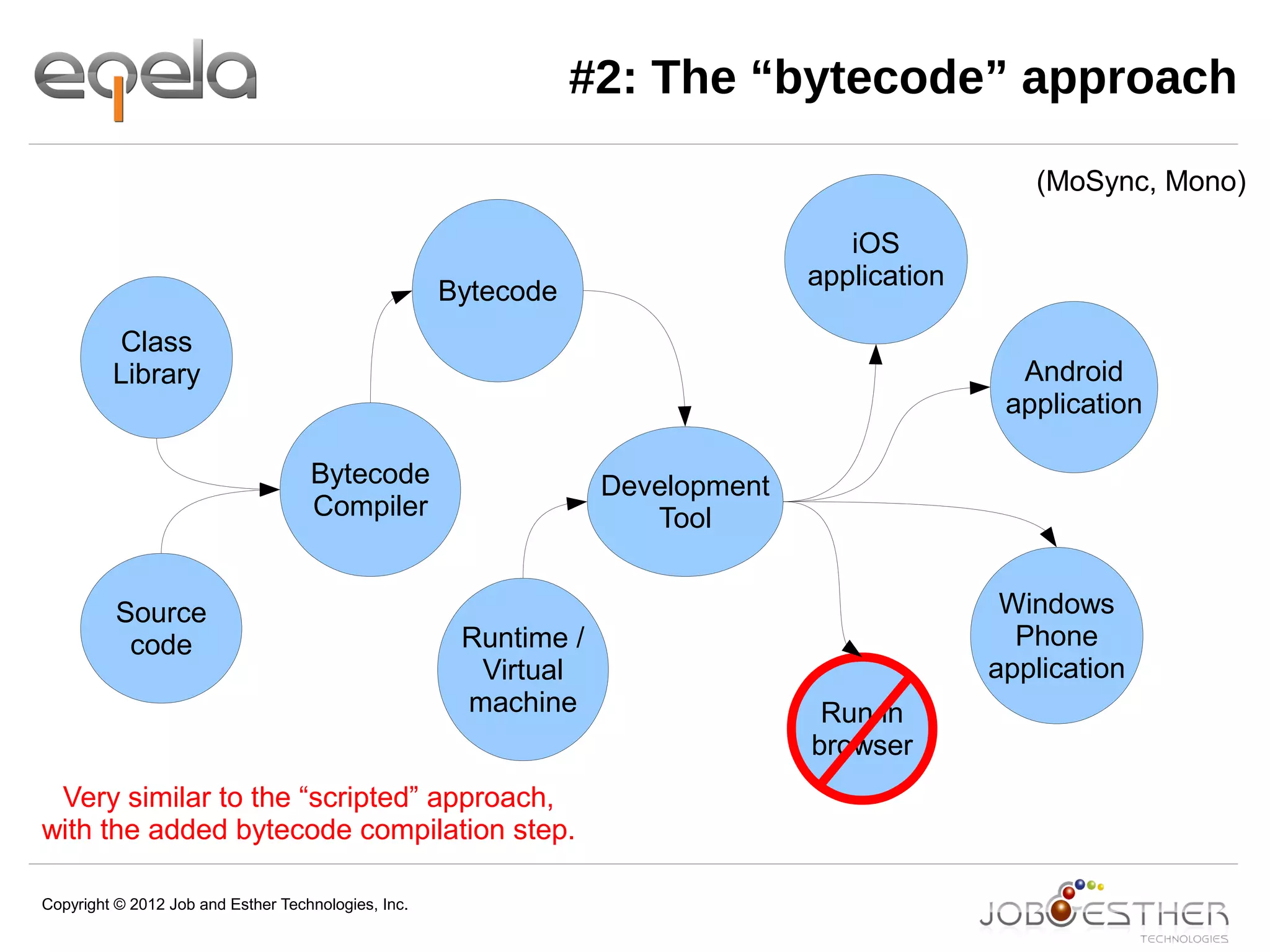 eqela

#2: The “bytecode” approach

(MoSync, Mono)

Class Library

Source code

Bytecode Compiler

Bytecode

Runtime / Virtual machine

Development Tool

iOS application

Android application

Windows Phone application

Run in browser

Very similar to the “scripted” approach, with the added bytecode compilation step.

Copyright © 2012 Job and Esther Technologies, Inc.

JOB ESTHER TECHNOLOGIES